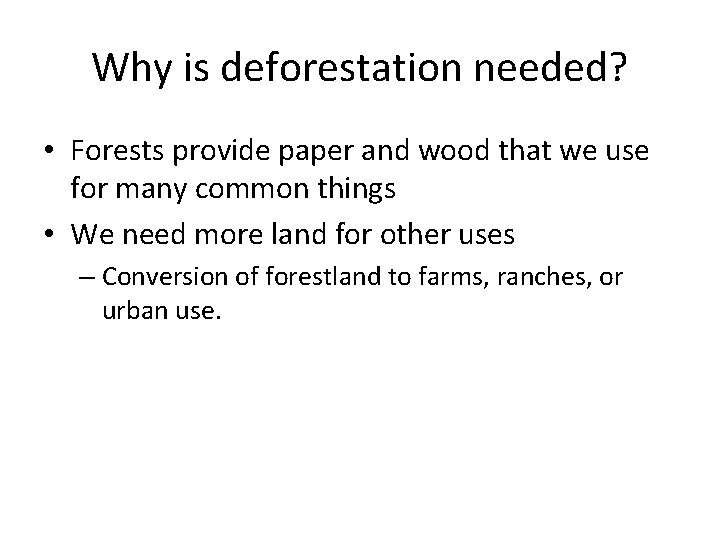 Why is deforestation needed?

• Forests provide paper and wood that we use for many common things
• We need more land for other uses
– Conversion of forestland to farms, ranches, or urban use.